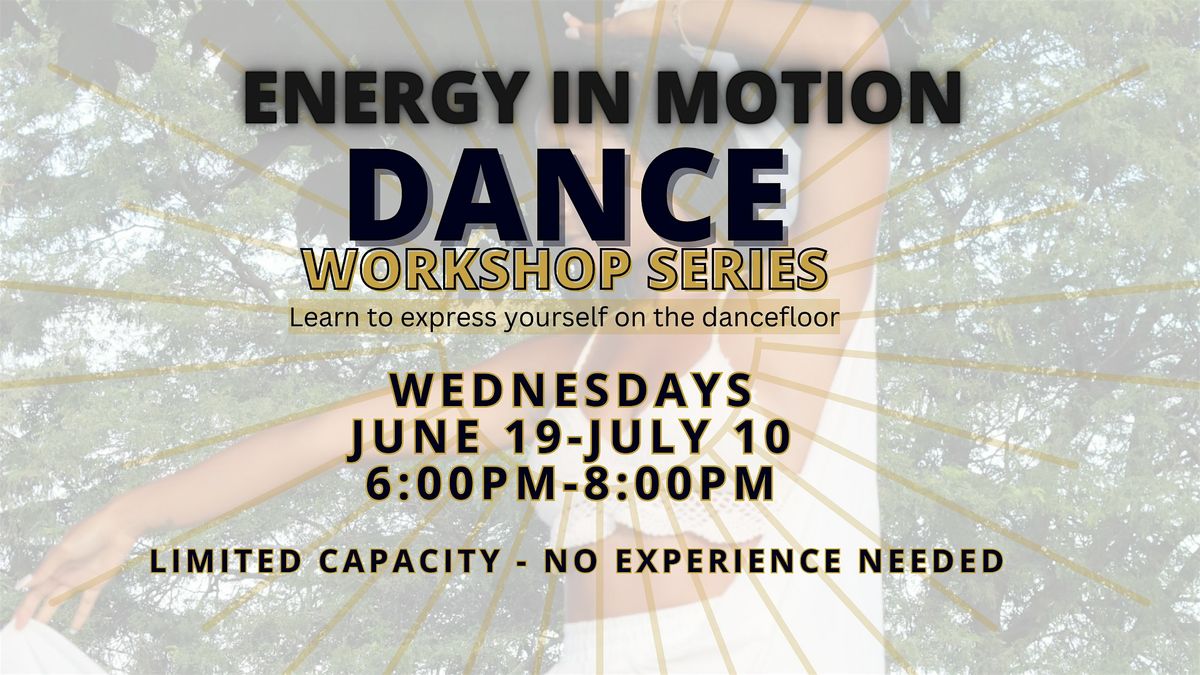 ENERGY IN MOTION
DANCE
WORKSHOP SERIES
Learn to express yourself on the dancefloor

WEDNESDAYS
JUNE 19-JULY 10
6:00PM-8:00PM

LIMITED CAPACITY - NO EXPERIENCE NEEDED